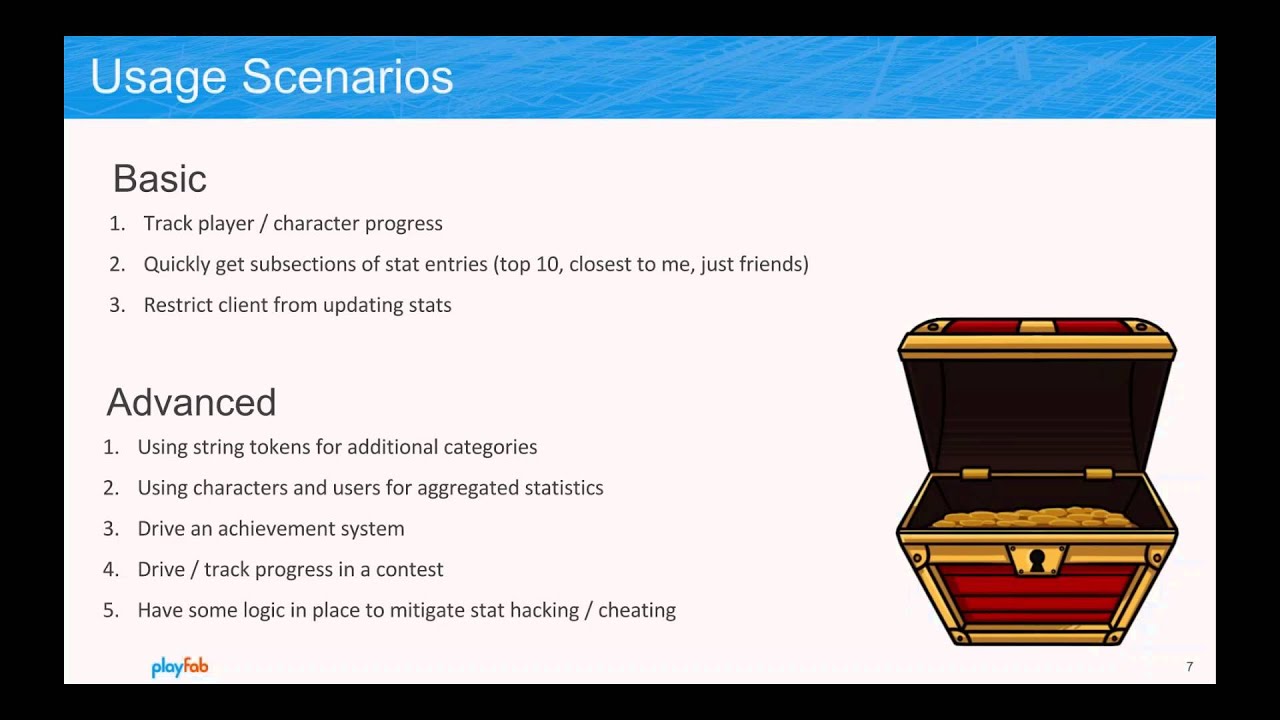 Usage Scenarios

Basic

1. Track player / character progress
2. Quickly get subsections of stat entries (top 10, closest to me, just friends)
3. Restrict client from updating stats

Advanced

1. Using string tokens for additional categories
2. Using characters and users for aggregated statistics
3. Drive an achievement system
4. Drive / track progress in a contest
5. Have some logic in place to mitigate stat hacking / cheating

playfab

7